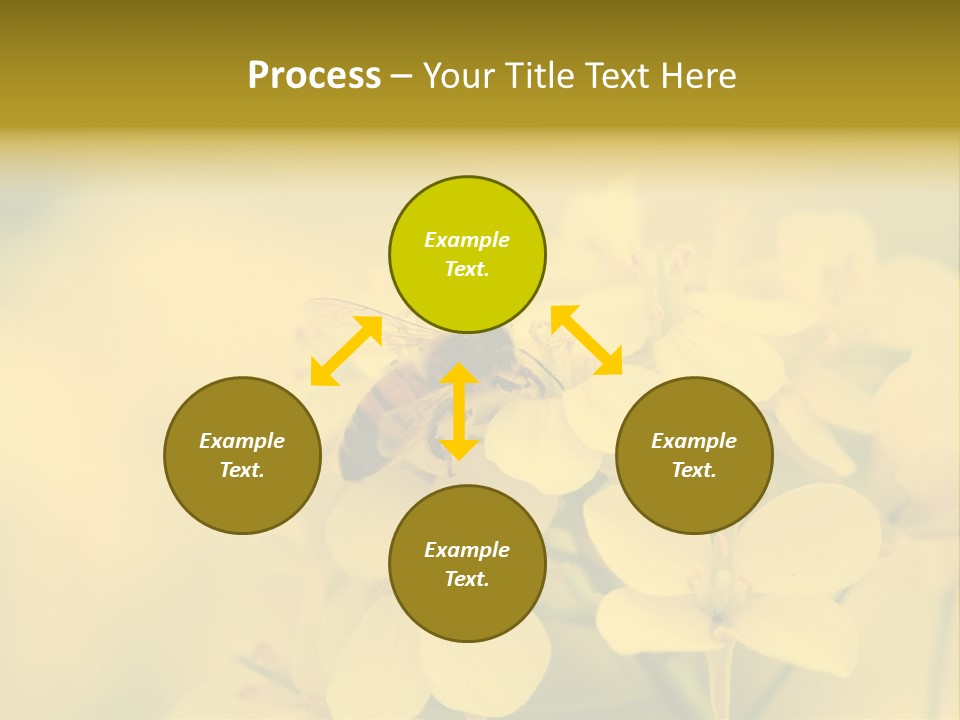 Process – Your Title Text Here

Example Text.

Example Text.

Example Text.

Example Text.